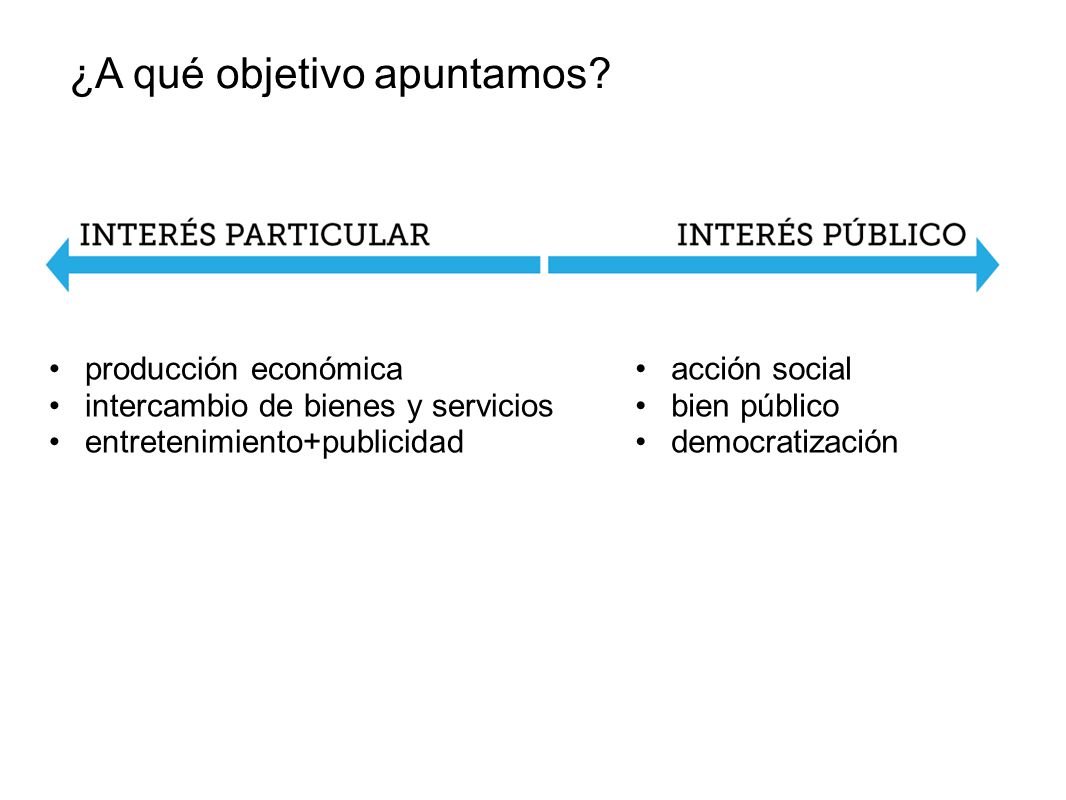 ¿A qué objetivo apuntamos?

INTERÉS PARTICULAR

INTERÉS PÚBLICO

• producción económica
• intercambio de bienes y servicios
• entretenimiento+publicidad

• acción social
• bien público
• democratización